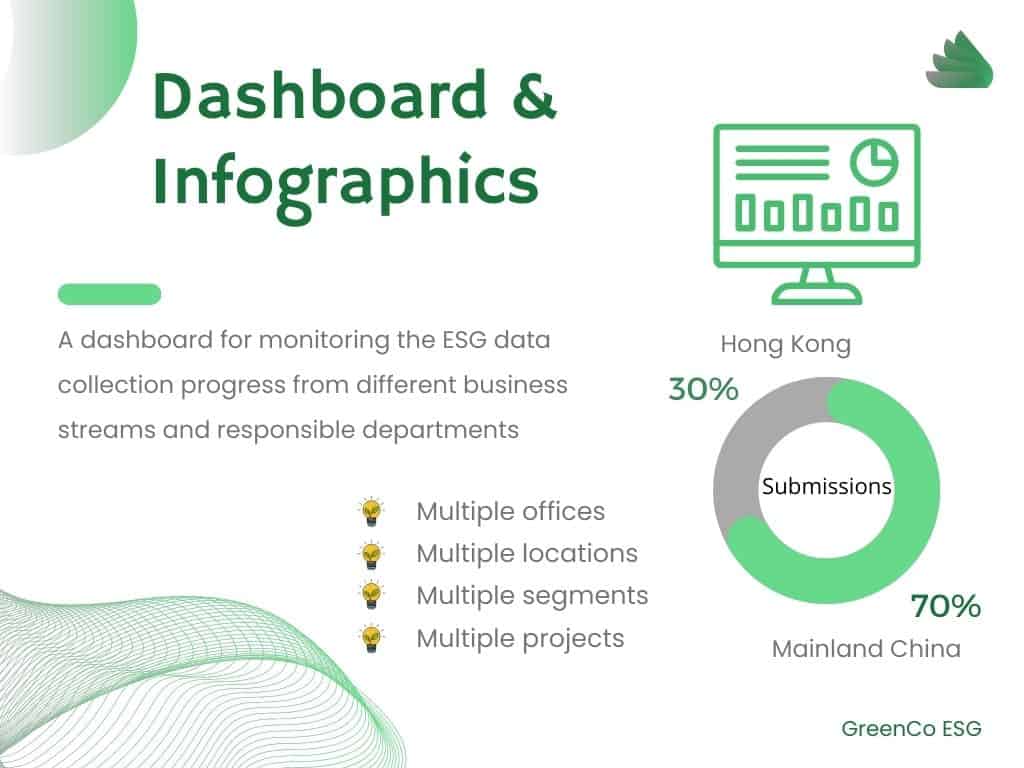 Dashboard & Infographics

A dashboard for monitoring the ESG data collection progress from different business streams and responsible departments

Multiple offices
Multiple locations
Multiple segments
Multiple projects

Hong Kong
30%
Submissions
70%
Mainland China

GreenCo ESG